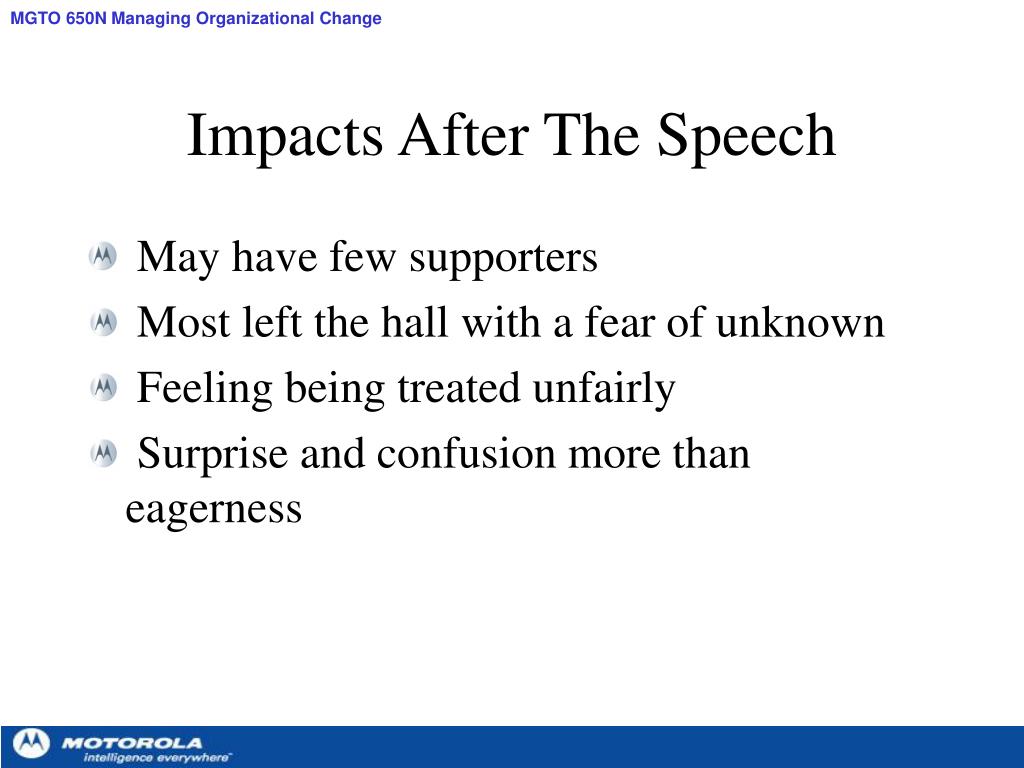 MGTO 650N Managing Organizational Change

Impacts After The Speech

May have few supporters

Most left the hall with a fear of unknown

Feeling being treated unfairly

Surprise and confusion more than eagerness

MOTOROLA
intelligence everywhere™